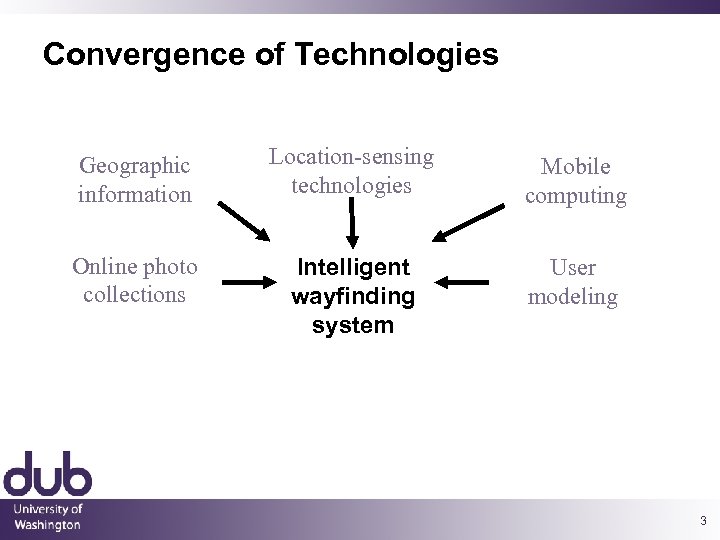 Convergence of Technologies

Geographic information

Location-sensing technologies

Mobile computing

Online photo collections

Intelligent wayfinding system

User modeling

dub

University of Washington

3